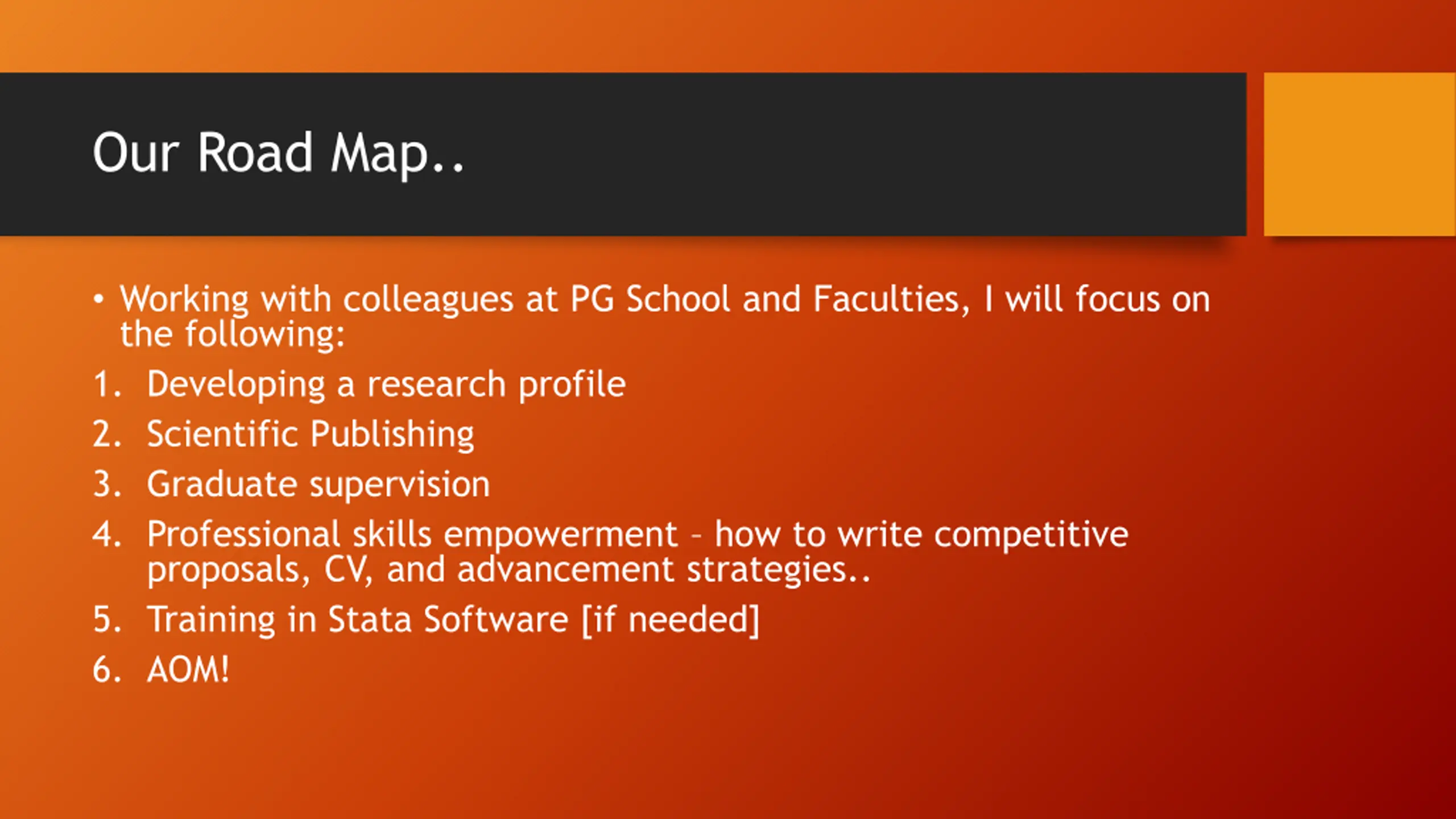 Our Road Map..

• Working with colleagues at PG School and Faculties, I will focus on the following:

1. Developing a research profile
2. Scientific Publishing
3. Graduate supervision
4. Professional skills empowerment – how to write competitive proposals, CV, and advancement strategies..
5. Training in Stata Software [if needed]
6. AOM!